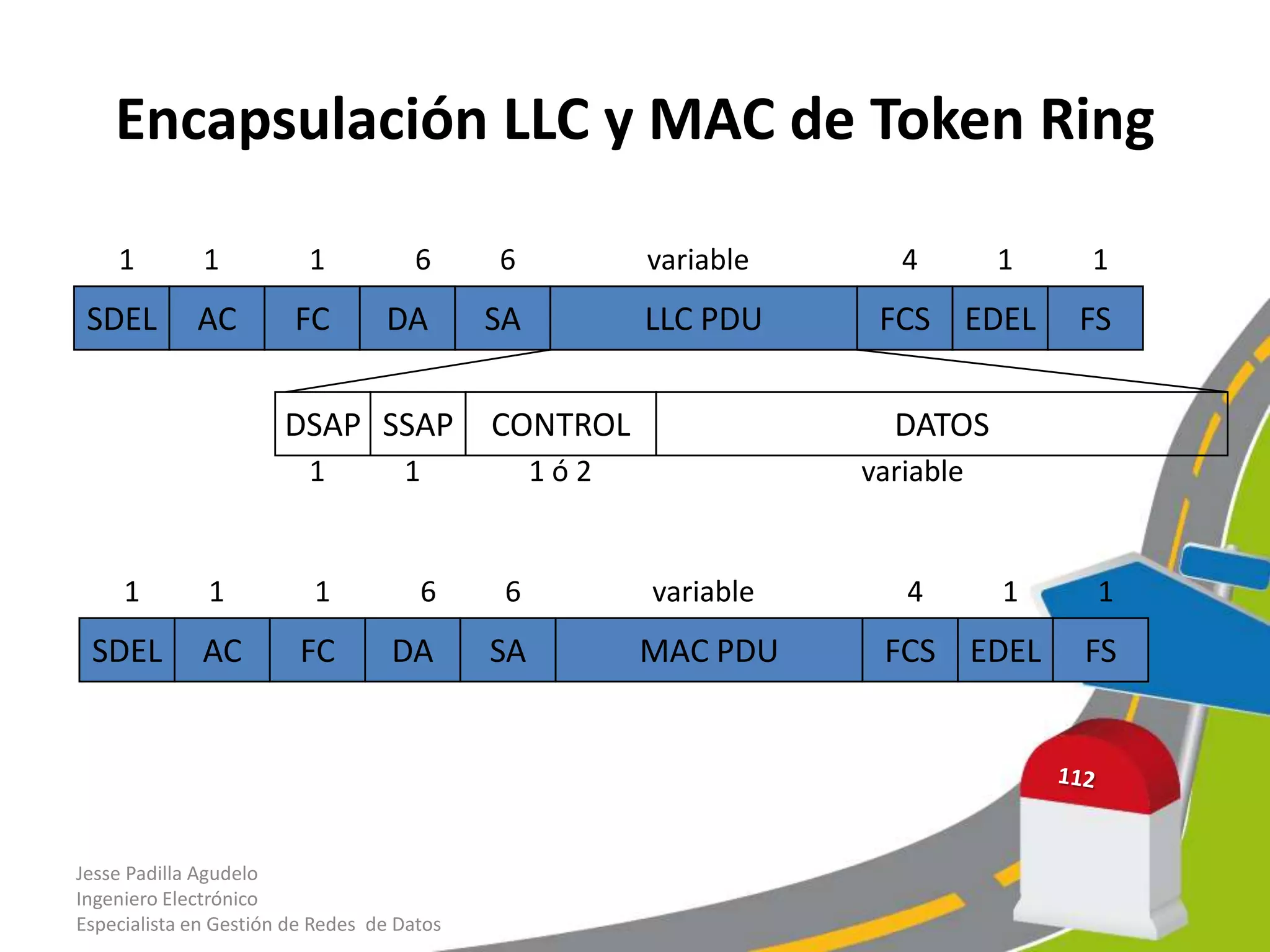 Encapsulación LLC y MAC de Token Ring

| 1 | 1 | 1 | 6 | 6 | variable | 4 | 1 | 1 |
|---|---|---|---|---|---|---|---|---|
| SDEL | AC | FC | DA | SA | LLC PDU | FCS | EDEL | FS |

| DSAP | SSAP | CONTROL | DATOS |
|---|---|---|---|
| 1 | 1 | 1 ó 2 | variable |

| 1 | 1 | 1 | 6 | 6 | variable | 4 | 1 | 1 |
|---|---|---|---|---|---|---|---|---|
| SDEL | AC | FC | DA | SA | MAC PDU | FCS | EDEL | FS |

112

Jesse Padilla Agudelo
Ingeniero Electrónico
Especialista en Gestión de Redes de Datos